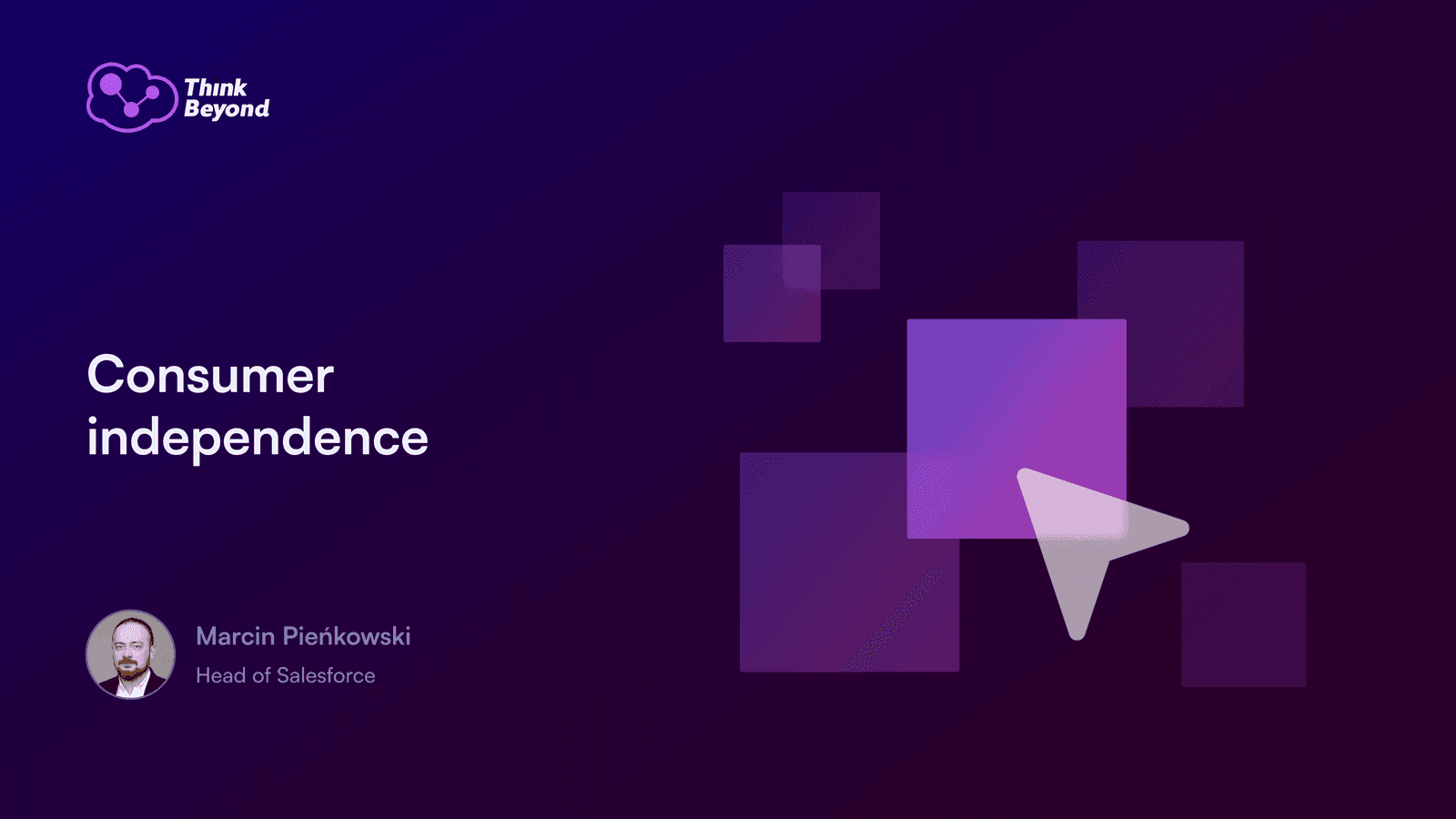 Think Beyond

Consumer independence

Marcin Pieńkowski
Head of Salesforce